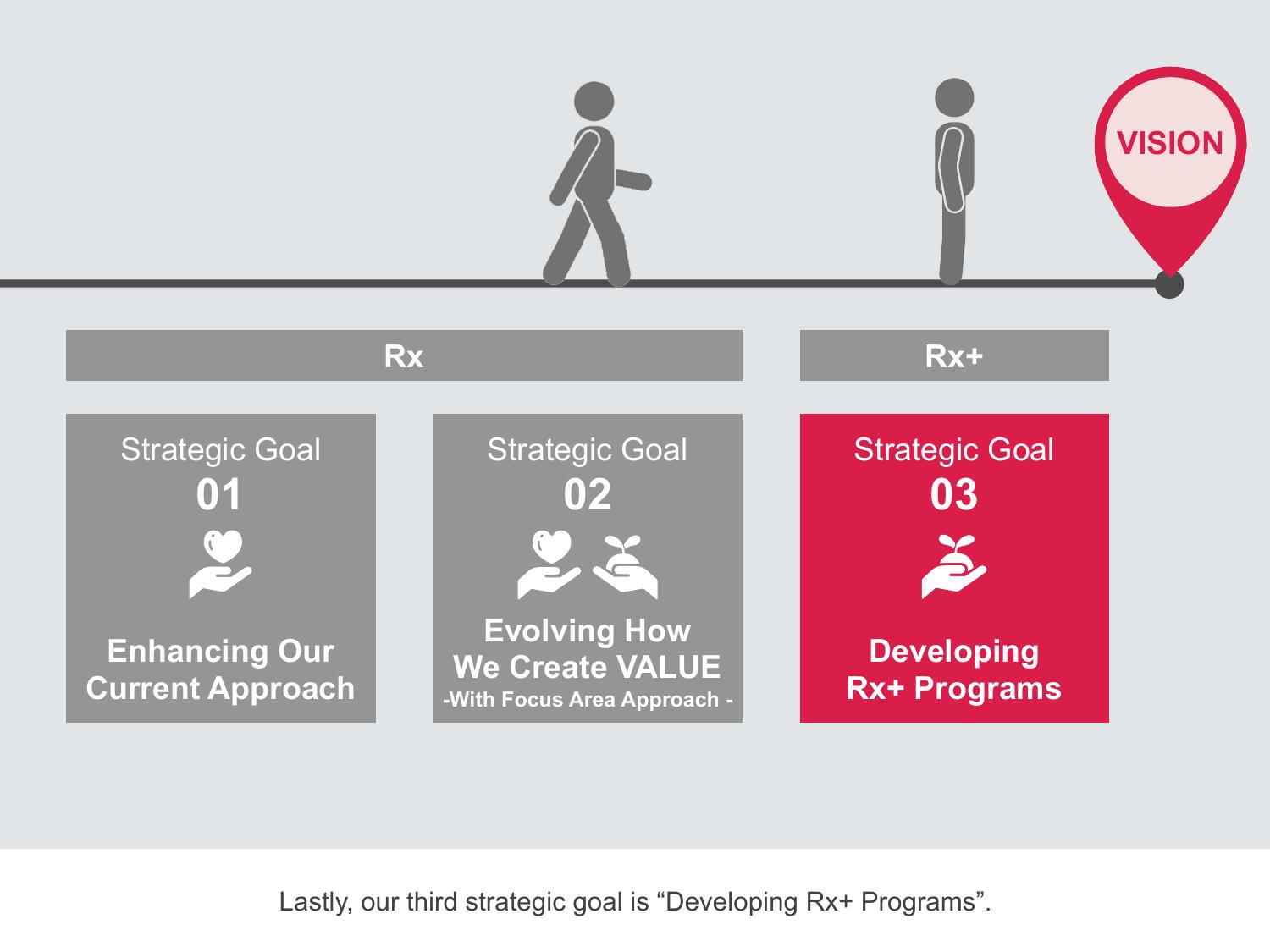 VISION

Rx

Rx+

Strategic Goal
01

Enhancing Our Current Approach

Strategic Goal
02

Evolving How We Create VALUE
-With Focus Area Approach -

Strategic Goal
03

Developing Rx+ Programs

Lastly, our third strategic goal is “Developing Rx+ Programs”.